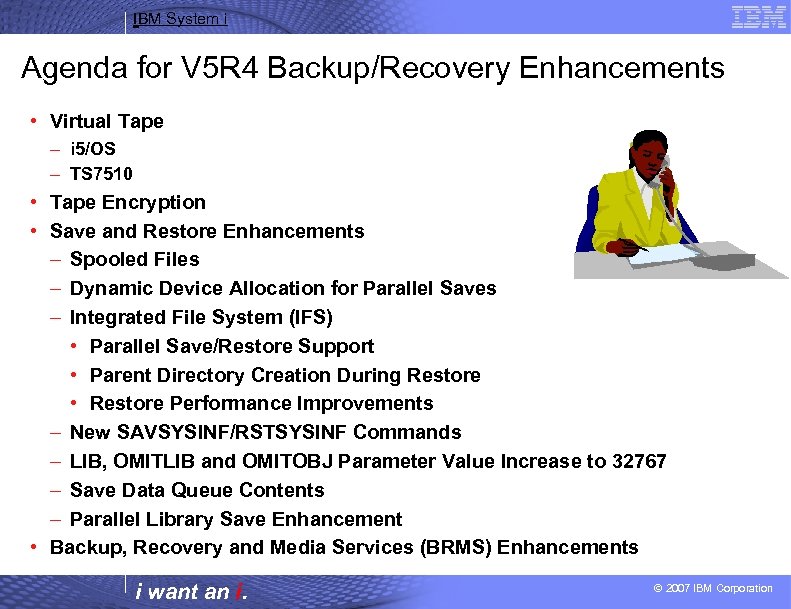 IBM System i

IBM

Agenda for V5R4 Backup/Recovery Enhancements

• Virtual Tape
– i5/OS
– TS7510
• Tape Encryption
• Save and Restore Enhancements
– Spooled Files
– Dynamic Device Allocation for Parallel Saves
– Integrated File System (IFS)
• Parallel Save/Restore Support
• Parent Directory Creation During Restore
• Restore Performance Improvements
– New SAVSYSINF/RSTSYSINF Commands
– LIB, OMITLIB and OMITOBJ Parameter Value Increase to 32767
– Save Data Queue Contents
– Parallel Library Save Enhancement
• Backup, Recovery and Media Services (BRMS) Enhancements

i want an i.

© 2007 IBM Corporation